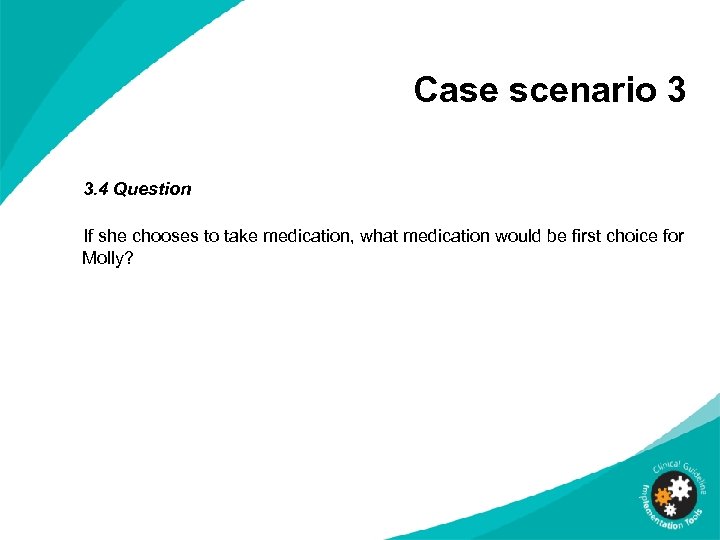 Case scenario 3

3.4 Question

If she chooses to take medication, what medication would be first choice for Molly?

Clinical Guideline Implementation Tools